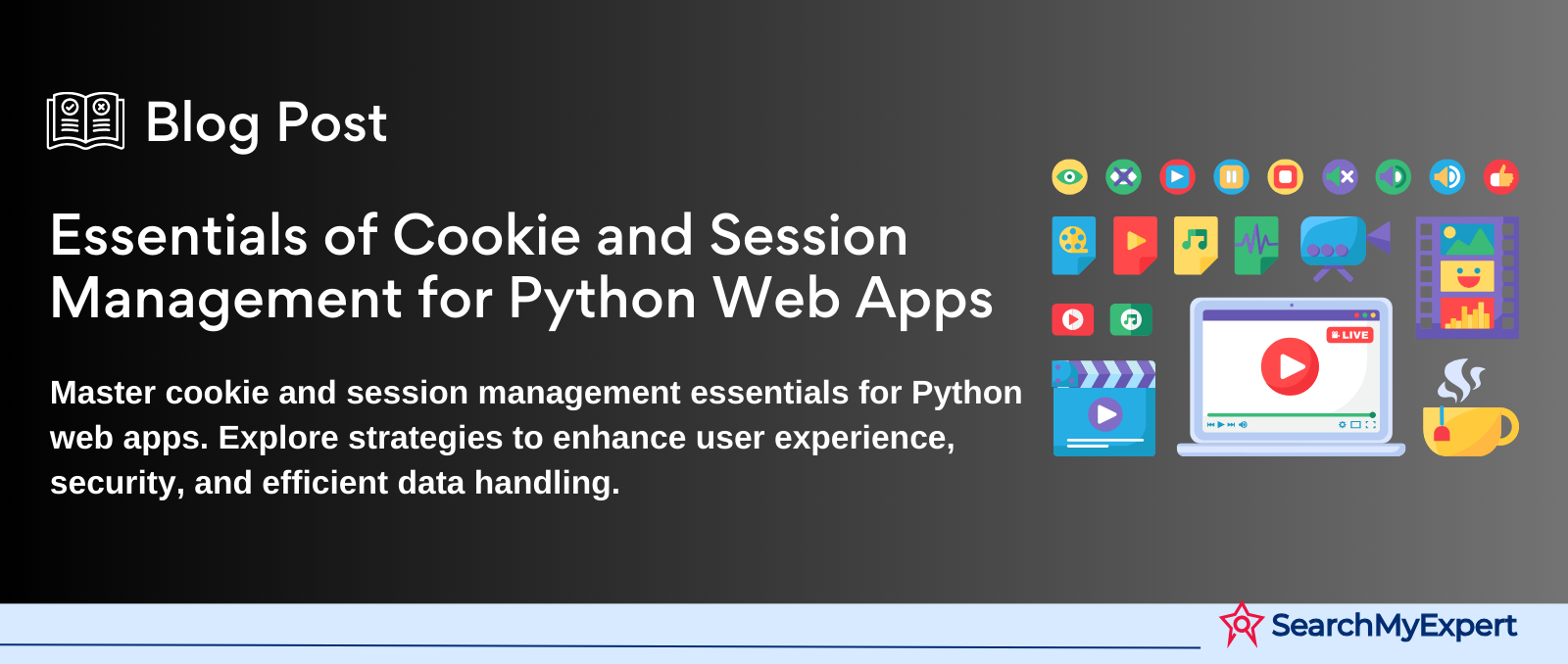 Blog Post

Essentials of Cookie and Session Management for Python Web Apps

Master cookie and session management essentials for Python web apps. Explore strategies to enhance user experience, security, and efficient data handling.

LIVE

SearchMyExpert